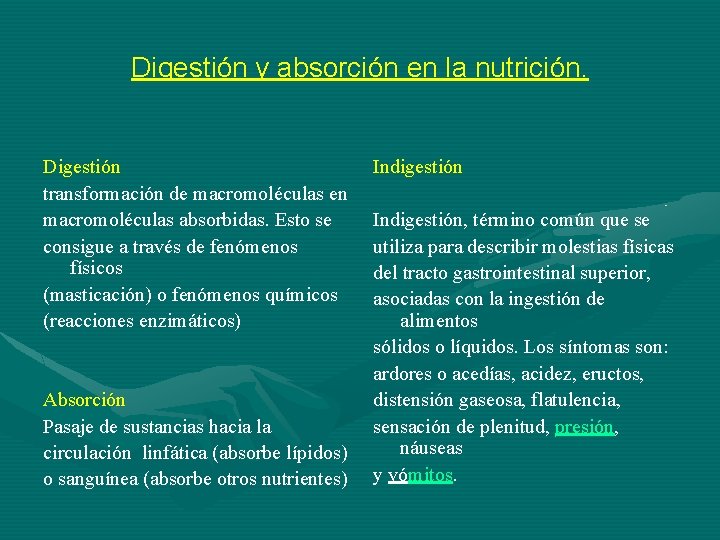 Digestión y absorción en la nutrición.

Digestión
transformación de macromoléculas en macromoléculas absorbidas. Esto se consigue a través de fenómenos físicos (masticación) o fenómenos químicos (reacciones enzimáticos)

Absorción
Pasaje de sustancias hacia la circulación linfática (absorbe lípidos) o sanguínea (absorbe otros nutrientes)

Indigestión

Indigestión, término común que se utiliza para describir molestias físicas del tracto gastrointestinal superior, asociadas con la ingestión de alimentos sólidos o líquidos. Los síntomas son: ardores o acedías, acidez, eructos, distensión gaseosa, flatulencia, sensación de plenitud, presión, náuseas y vómitos.